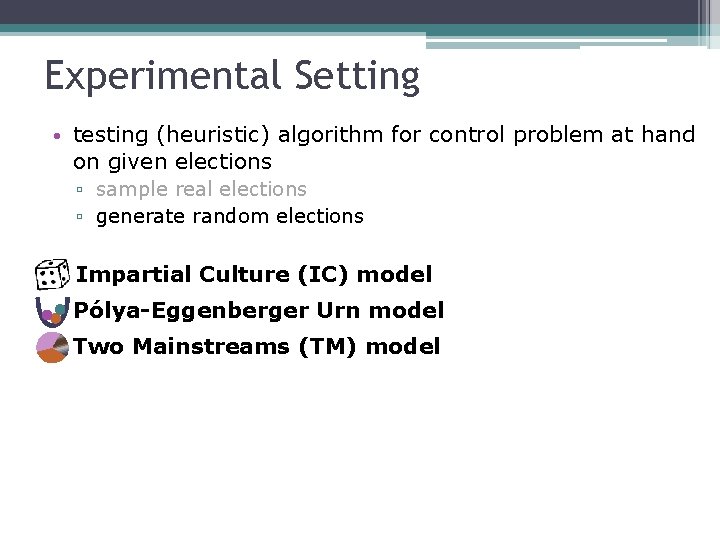 Experimental Setting

• testing (heuristic) algorithm for control problem at hand on given elections
  ▫ sample real elections
  ▫ generate random elections

Impartial Culture (IC) model
Pólya-Eggenberger Urn model
Two Mainstreams (TM) model